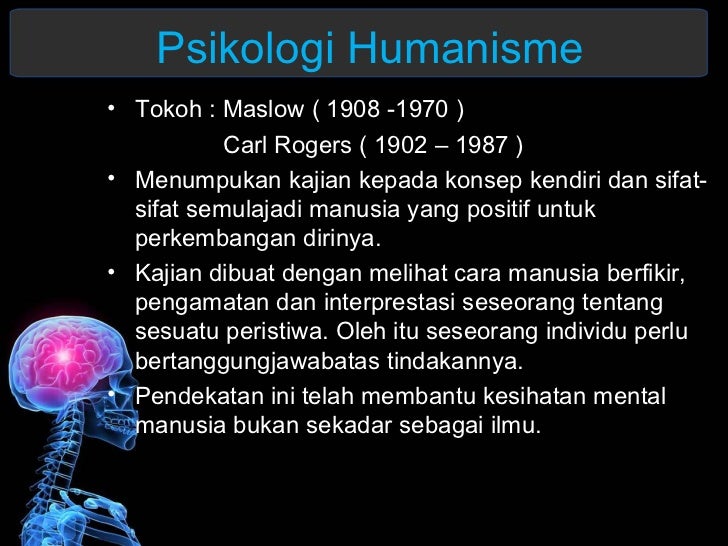 Psikologi Humanisme

• Tokoh : Maslow ( 1908 -1970 )
Carl Rogers ( 1902 – 1987 )

• Menumpukan kajian kepada konsep kendiri dan sifat-sifat semulajadi manusia yang positif untuk perkembangan dirinya.

• Kajian dibuat dengan melihat cara manusia berfikir, pengamatan dan interprestasi seseorang tentang sesuatu peristiwa. Oleh itu seseorang individu perlu bertanggungjawabatas tindakannya.

• Pendekatan ini telah membantu kesihatan mental manusia bukan sekadar sebagai ilmu.